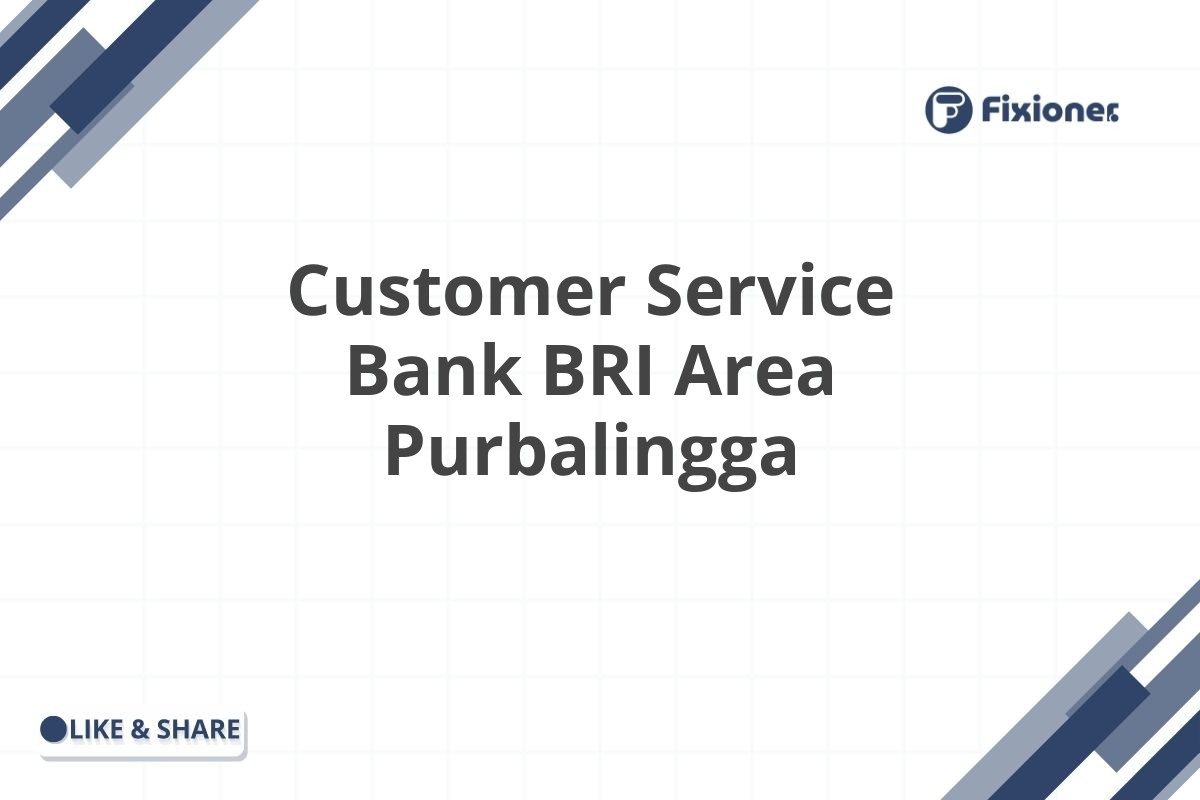 Fixioner

Customer Service Bank BRI Area Purbalingga

LIKE & SHARE